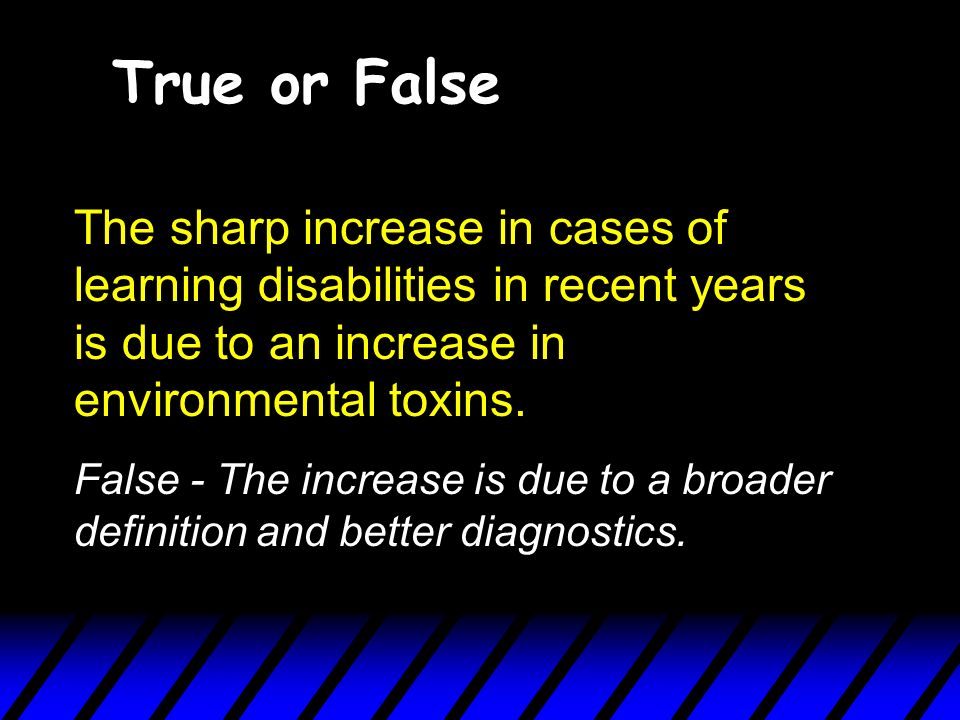 True or False

The sharp increase in cases of learning disabilities in recent years is due to an increase in environmental toxins.

False - The increase is due to a broader definition and better diagnostics.